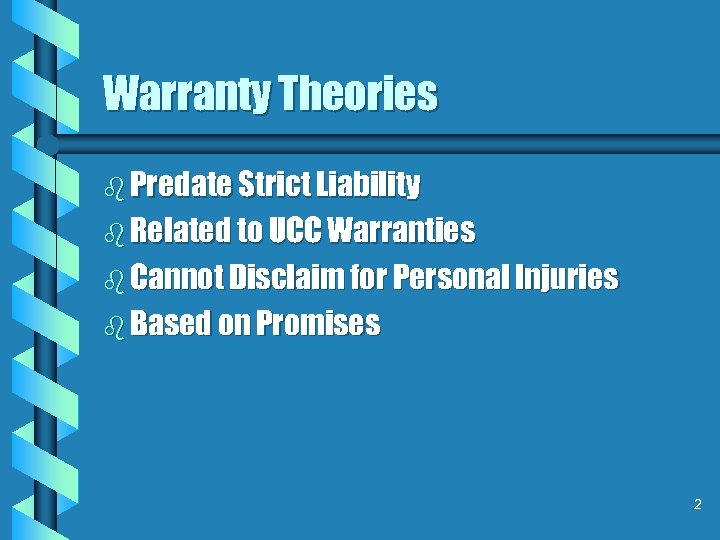 Warranty Theories

Predate Strict Liability
Related to UCC Warranties
Cannot Disclaim for Personal Injuries
Based on Promises

2